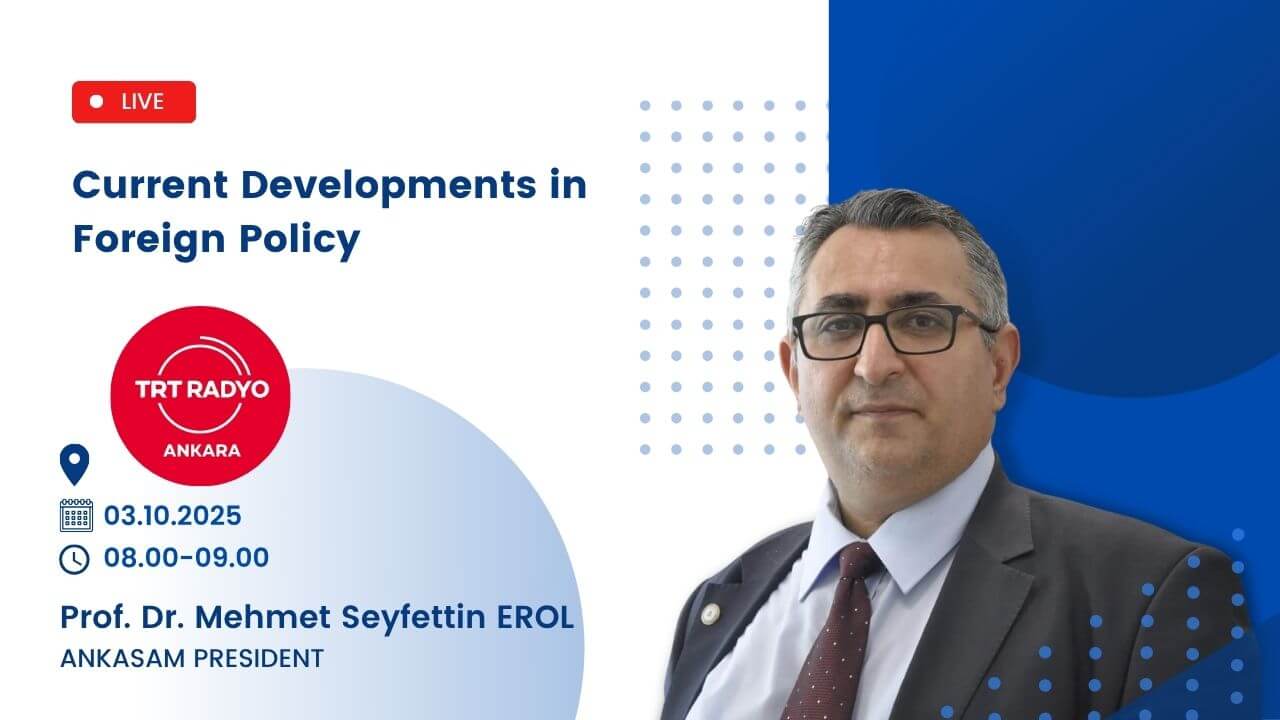 LIVE

Current Developments in Foreign Policy

TRT RADYO
ANKARA

03.10.2025
08.00-09.00

Prof. Dr. Mehmet Seyfettin EROL
ANKASAM PRESIDENT